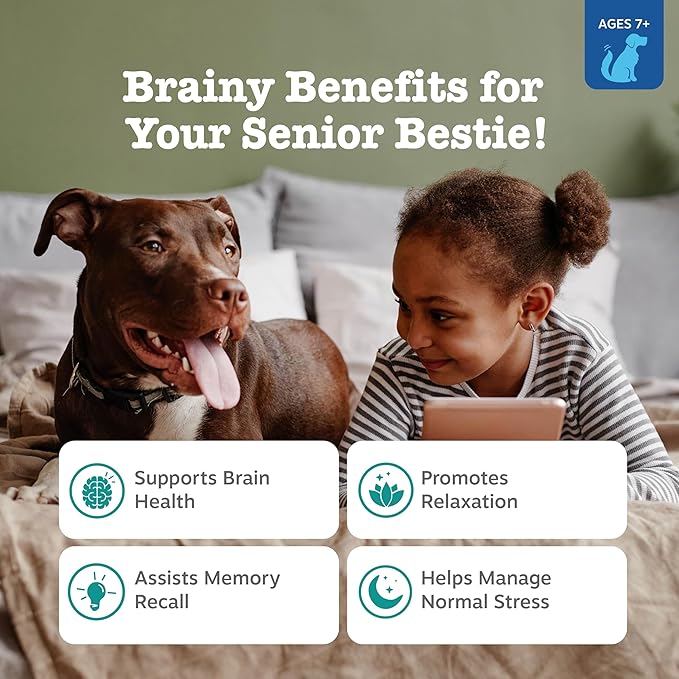 AGES 7+

Brainy Benefits for Your Senior Bestie!

Supports Brain Health

Promotes Relaxation

Assists Memory Recall

Helps Manage Normal Stress